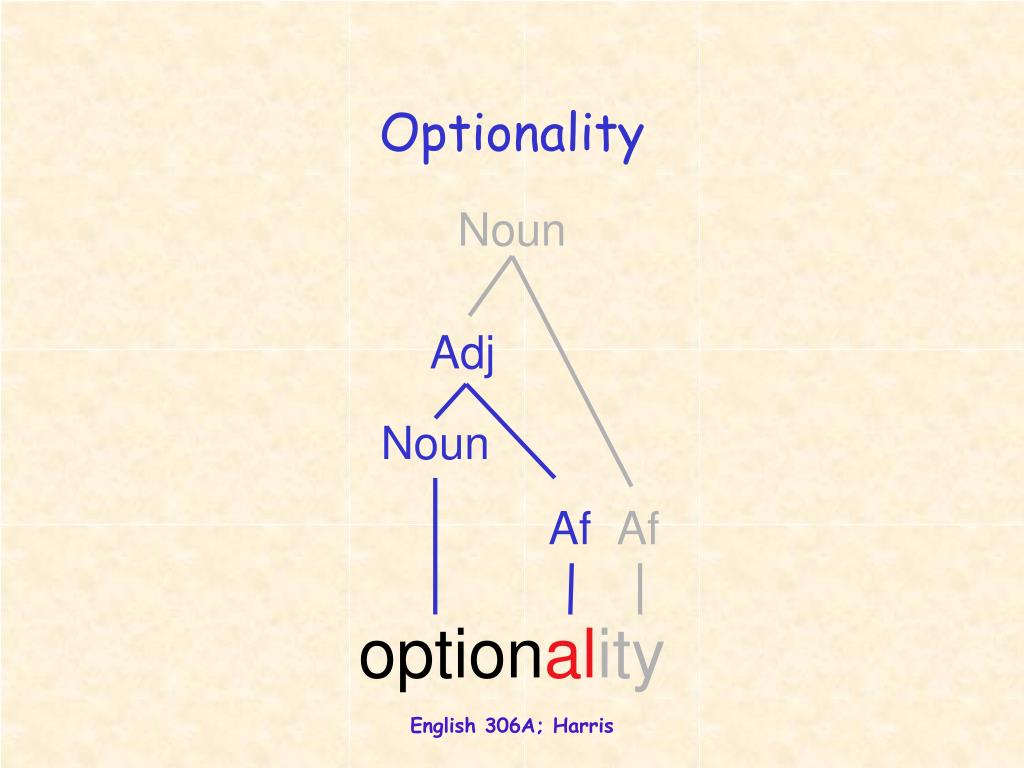 Optionality

Noun

Adj

Noun

Af Af

optionality

English 306A; Harris